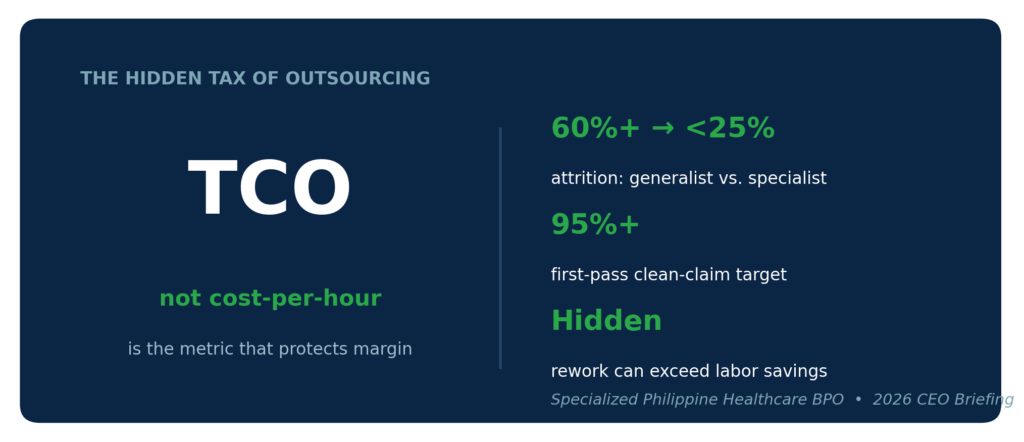 THE HIDDEN TAX OF OUTSOURCING

TCO

not cost-per-hour

is the metric that protects margin

60%+ → <25%

attrition: generalist vs. specialist

95%+

first-pass clean-claim target

Hidden

rework can exceed labor savings

Specialized Philippine Healthcare BPO • 2026 CEO Briefing